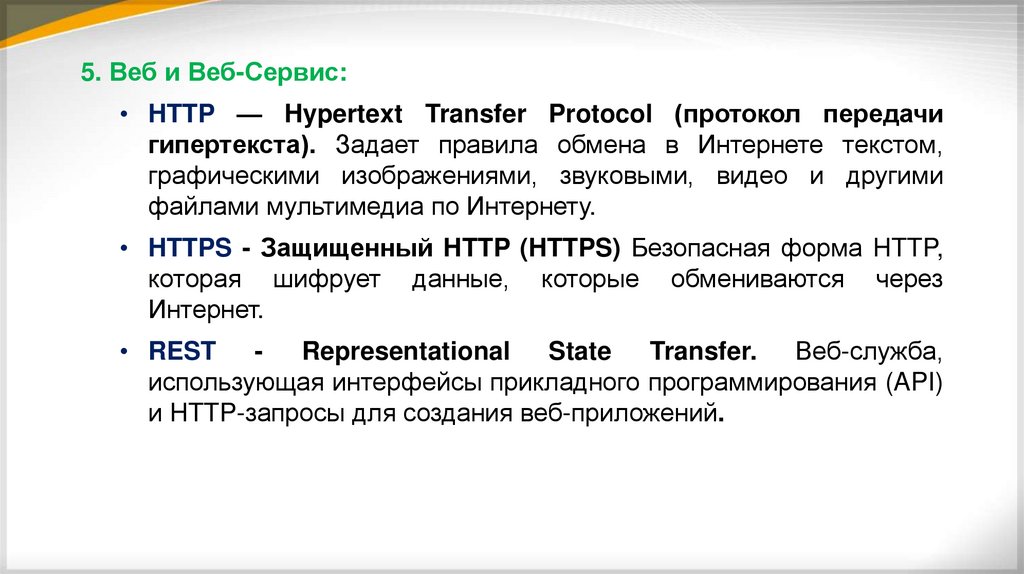 5. Веб и Веб-Сервис:

• HTTP — Hypertext Transfer Protocol (протокол передачи гипертекста). Задает правила обмена в Интернете текстом, графическими изображениями, звуковыми, видео и другими файлами мультимедиа по Интернету.

• HTTPS - Защищенный HTTP (HTTPS) Безопасная форма HTTP, которая шифрует данные, которые обмениваются через Интернет.

• REST - Representational State Transfer. Веб-служба, использующая интерфейсы прикладного программирования (API) и HTTP-запросы для создания веб-приложений.